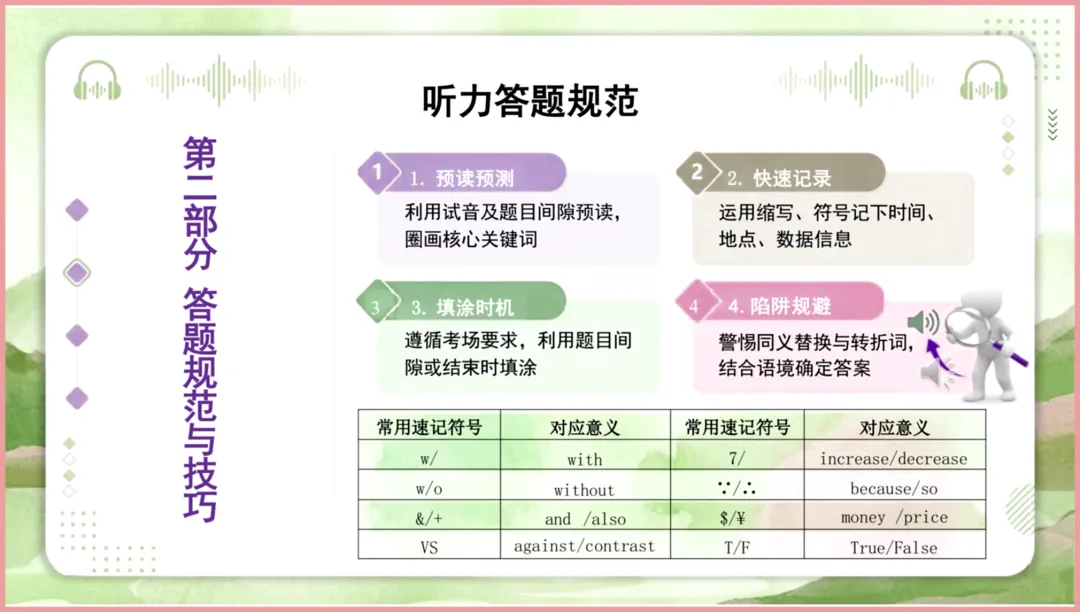 听力答题规范

第二部分 答题规范与技巧

1 1. 预读预测
利用试音及题目间隙预读，圈画核心关键词

2 2. 快速记录
运用缩写、符号记下时间、地点、数据信息

3 3. 填涂时机
遵循考场要求，利用题目间隙或结束时填涂

4 4. 陷阱规避
警惕同义替换与转折词，结合语境确定答案

| 常用速记符号 | 对应意义 | 常用速记符号 | 对应意义 |
|---|---|---|---|
| w/ | with | 7/ | increase/decrease |
| w/o | without | ∵/∴ | because/so |
| &/+ | and /also | $/¥ | money /price |
| VS | against/contrast | T/F | True/False |